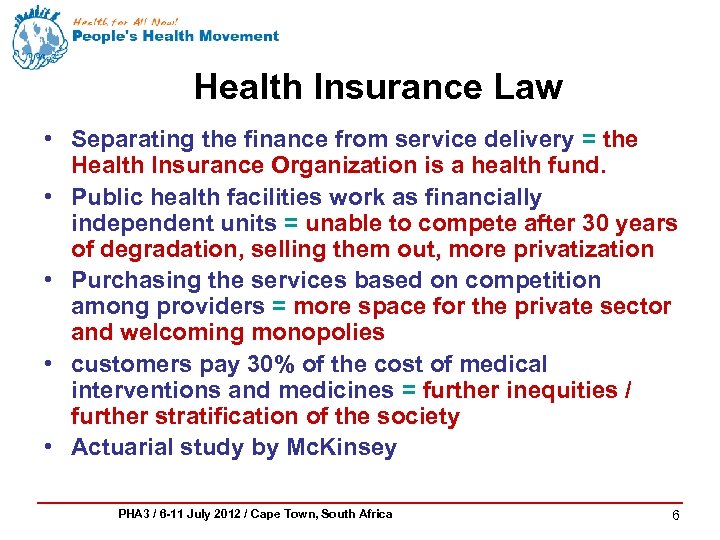 Health for All Now!
People's Health Movement

Health Insurance Law

• Separating the finance from service delivery = the Health Insurance Organization is a health fund.
• Public health facilities work as financially independent units = unable to compete after 30 years of degradation, selling them out, more privatization
• Purchasing the services based on competition among providers = more space for the private sector and welcoming monopolies
• customers pay 30% of the cost of medical interventions and medicines = further inequities / further stratification of the society
• Actuarial study by McKinsey

PHA3 / 6-11 July 2012 / Cape Town, South Africa

6